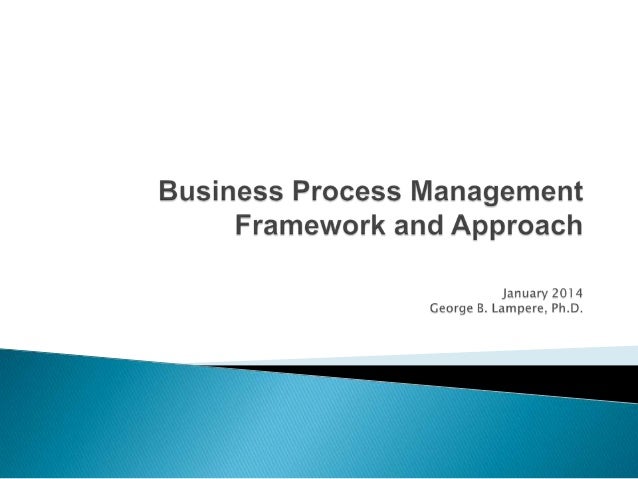 Business Process Management Framework and Approach

January 2014
George B. Lampere, Ph.D.